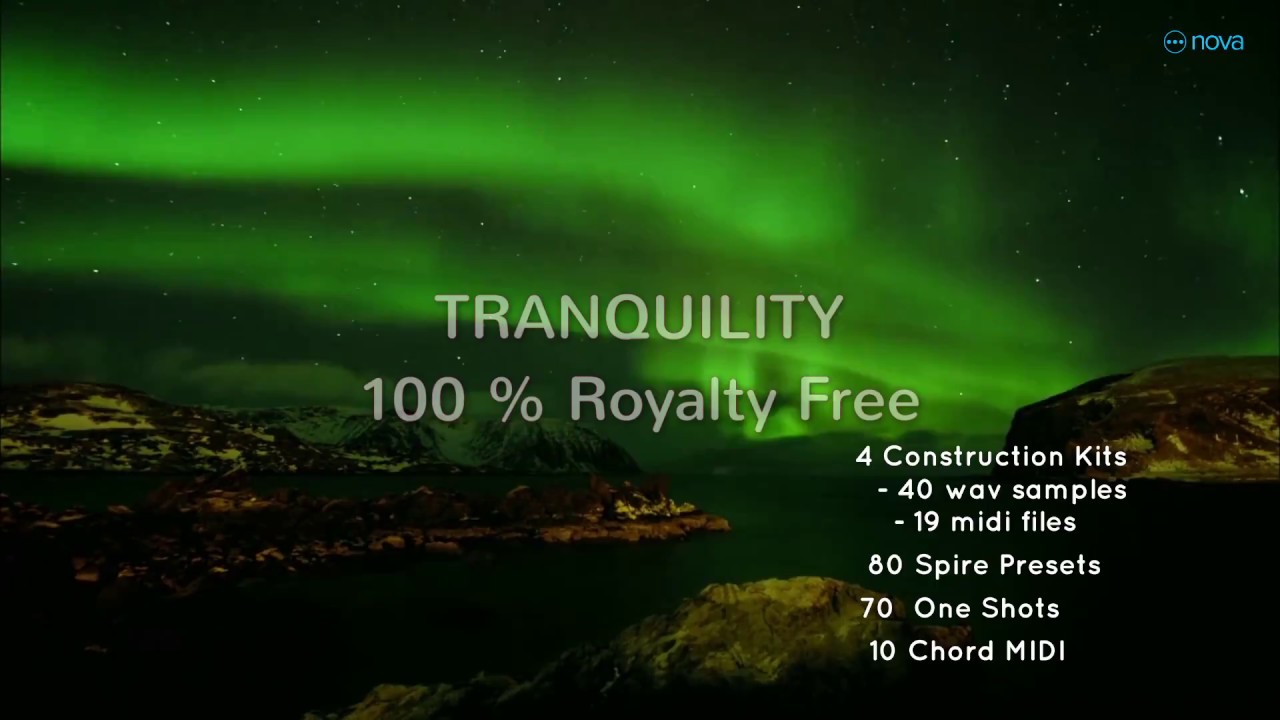 nova

TRANQUILITY
100 % Royalty Free

4 Construction Kits
- 40 wav samples
- 19 midi files
80 Spire Presets
70 One Shots
10 Chord MIDI